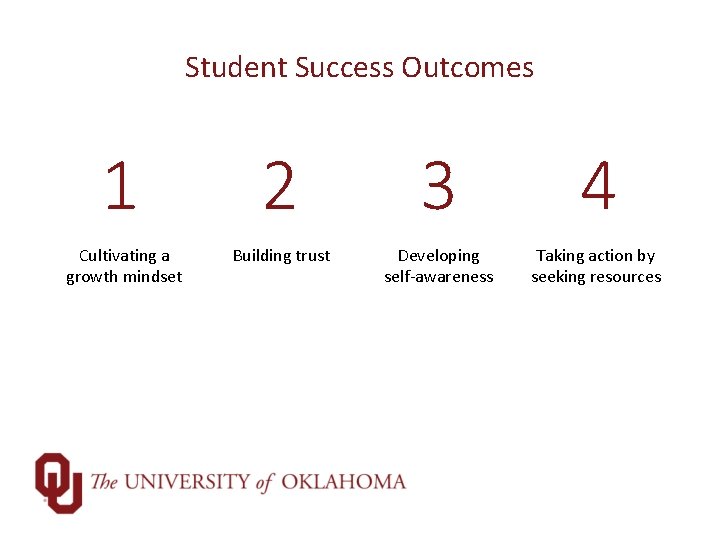 Student Success Outcomes

1

Cultivating a growth mindset

2

Building trust

3

Developing self-awareness

4

Taking action by seeking resources

OU The UNIVERSITY of OKLAHOMA